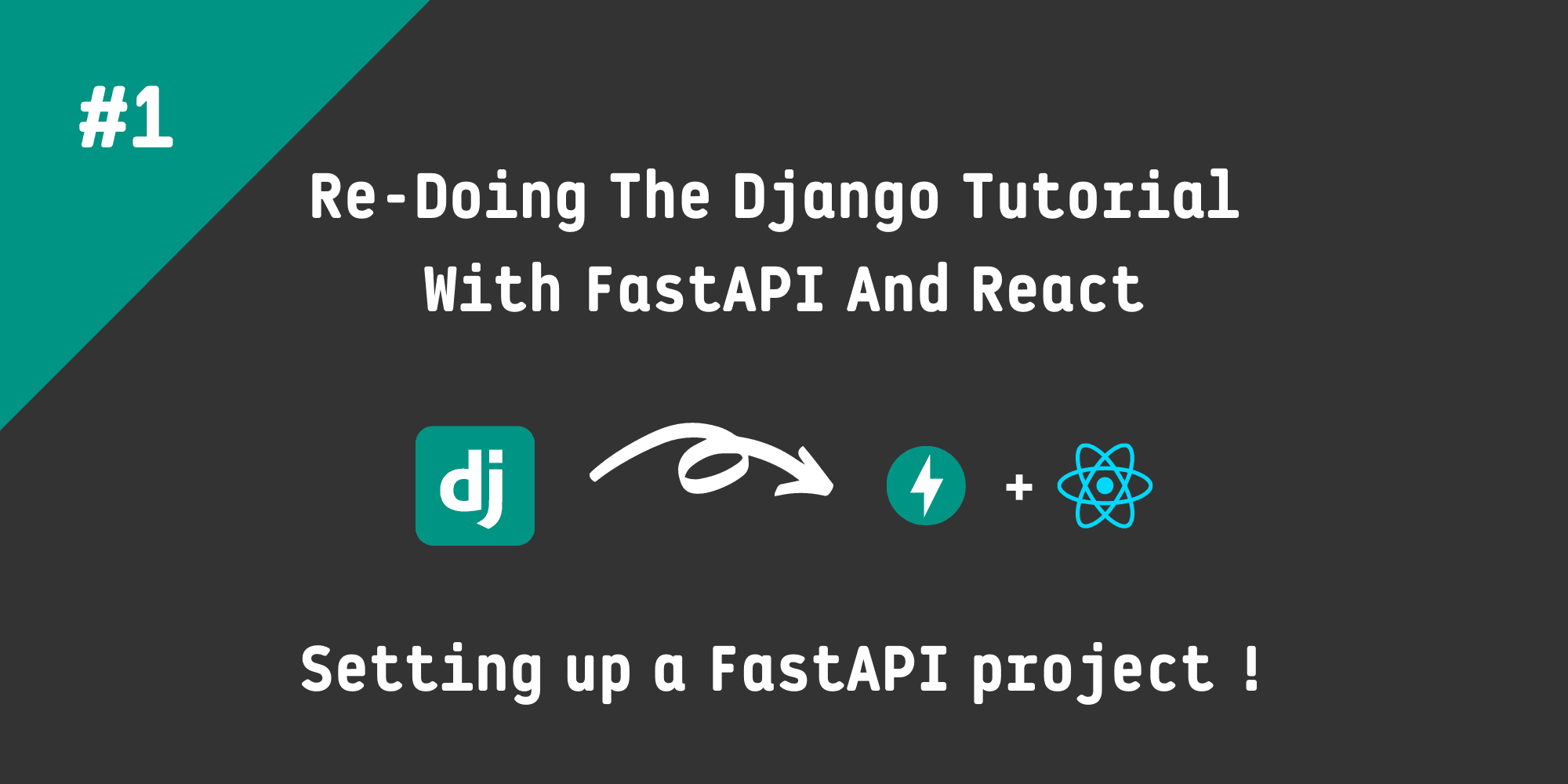 #1

Re-Doing The Django Tutorial With FastAPI And React

dj

+

Setting up a FastAPI project !